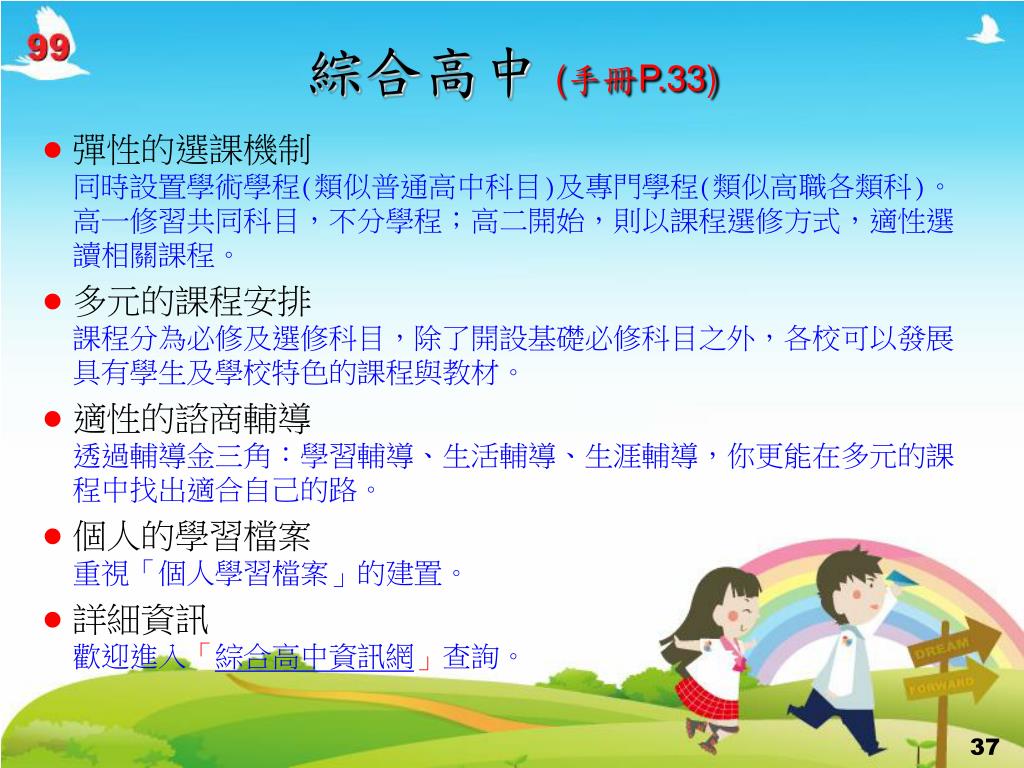 99

綜合高中 (手冊P.33)

● 彈性的選課機制
同時設置學術學程(類似普通高中科目)及專門學程(類似高職各類科)。高一修習共同科目，不分學程；高二開始，則以課程選修方式，適性選讀相關課程。

● 多元的課程安排
課程分為必修及選修科目，除了開設基礎必修科目之外，各校可以發展具有學生及學校特色的課程與教材。

● 適性的諮商輔導
透過輔導金三角：學習輔導、生活輔導、生涯輔導，你更能在多元的課程中找出適合自己的路。

● 個人的學習檔案
重視「個人學習檔案」的建置。

● 詳細資訊
歡迎進入「綜合高中資訊網」查詢。

DREAM
FORWARD

37